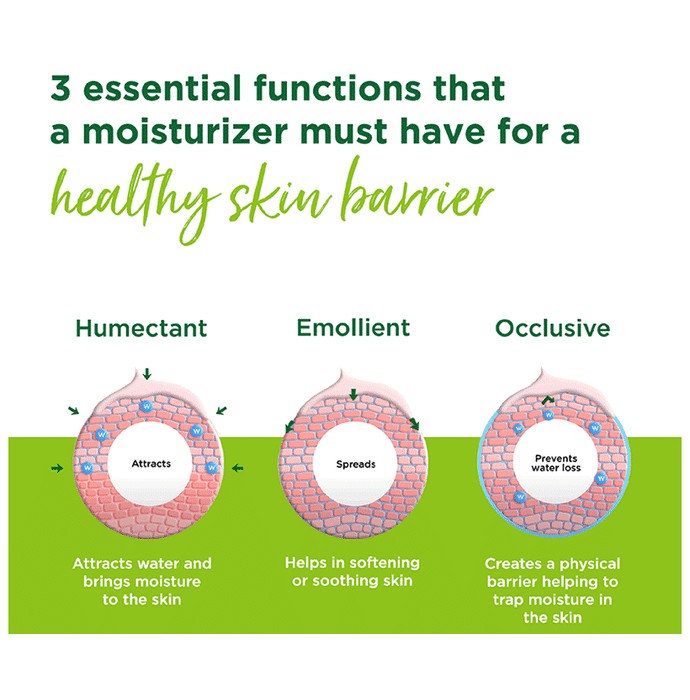 3 essential functions that a moisturizer must have for a healthy skin barrier

Humectant

W W W W

Attracts

Attracts water and brings moisture to the skin

Emollient

Spreads

Helps in softening or soothing skin

Occlusive

W W W W W

Prevents water loss

Creates a physical barrier helping to trap moisture in the skin